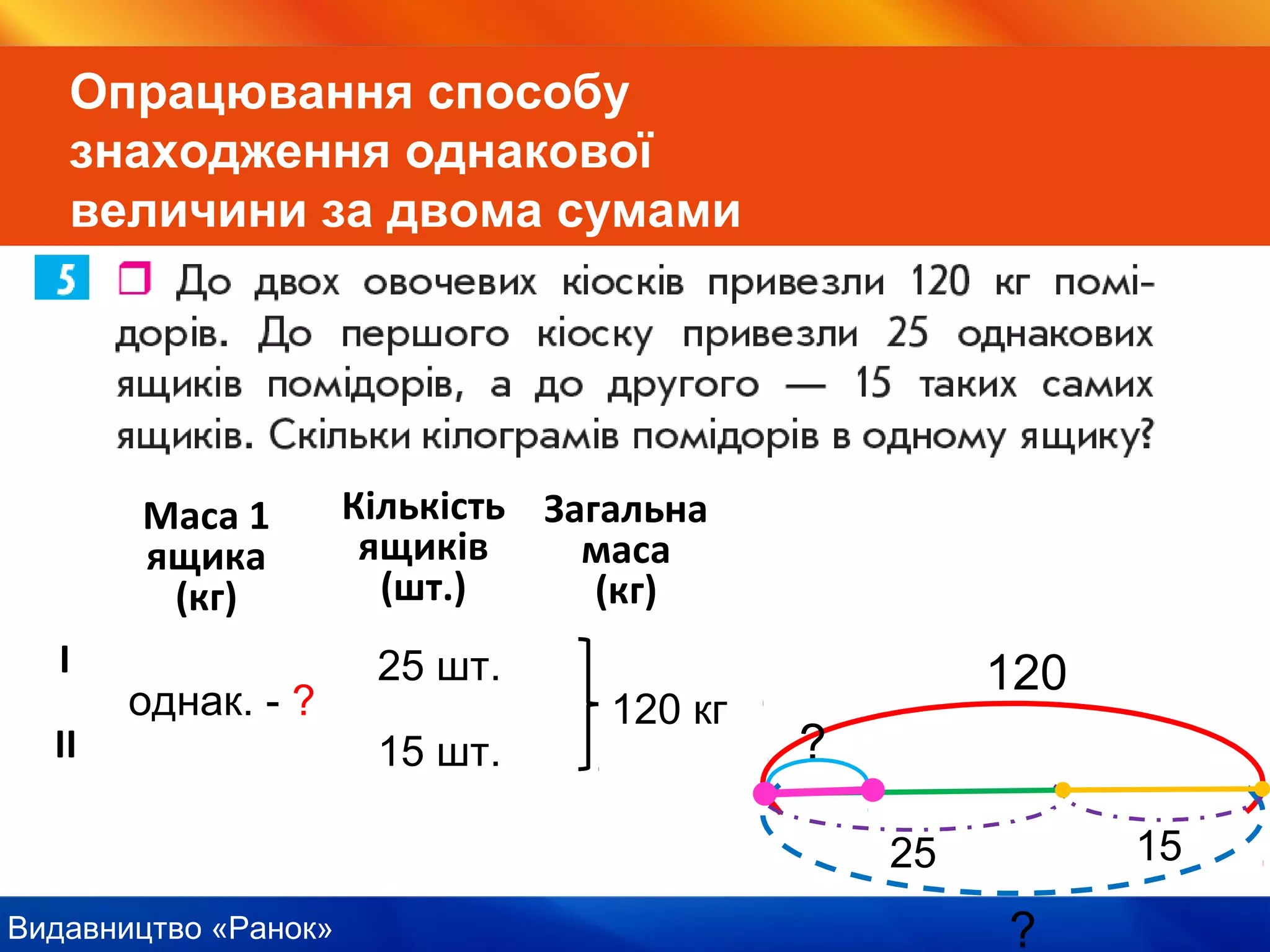 Опрацювання способу знаходження однакової величини за двома сумами

5 До двох овочевих кіосків привезли 120 кг помідорів. До першого кіоску привезли 25 однакових ящиків помідорів, а до другого — 15 таких самих ящиків. Скільки кілограмів помідорів в одному ящику?

| | Маса 1 ящика (кг) | Кількість ящиків (шт.) | Загальна маса (кг) |
|---|---|---|---|
| I | однак. - ? | 25 шт. | 120 кг |
| II | | 15 шт. | |

120
?
25
15
?

Видавництво «Ранок»